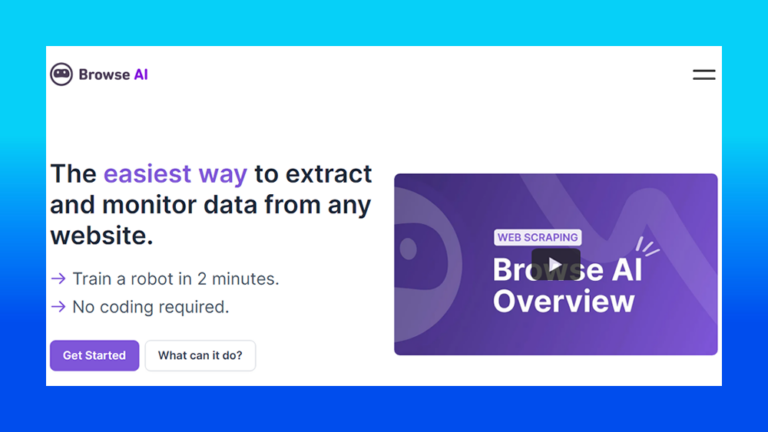 Browse AI

The easiest way to extract and monitor data from any website.

→ Train a robot in 2 minutes.

→ No coding required.

Get Started

What can it do?

WEB SCRAPING

Browse AI Overview